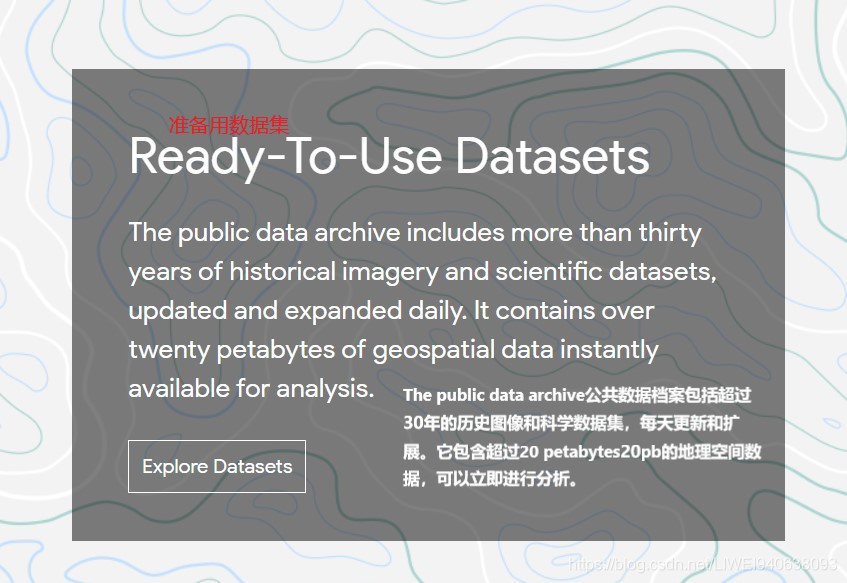 准备用数据集

Ready-To-Use Datasets

The public data archive includes more than thirty years of historical imagery and scientific datasets, updated and expanded daily. It contains over twenty petabytes of geospatial data instantly available for analysis.

The public data archive公共数据档案包括超过30年的历史图像和科学数据集，每天更新和扩展。它包含超过20 petabytes20pb的地理空间数据，可以立即进行分析。

Explore Datasets

https://blog.csdn.net/LIWEI940638093